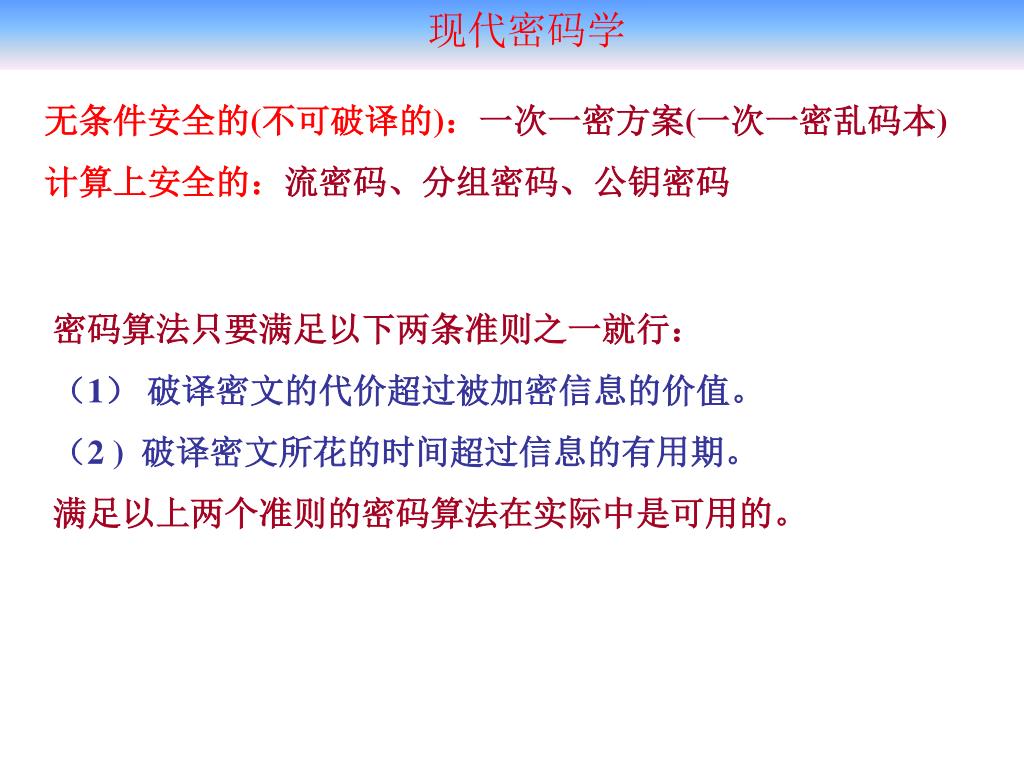 现代密码学

无条件安全的(不可破译的)：一次一密方案(一次一密乱码本)
计算上安全的：流密码、分组密码、公钥密码

密码算法只要满足以下两条准则之一就行：
（1） 破译密文的代价超过被加密信息的价值。
（2 ) 破译密文所花的时间超过信息的有用期。
满足以上两个准则的密码算法在实际中是可用的。